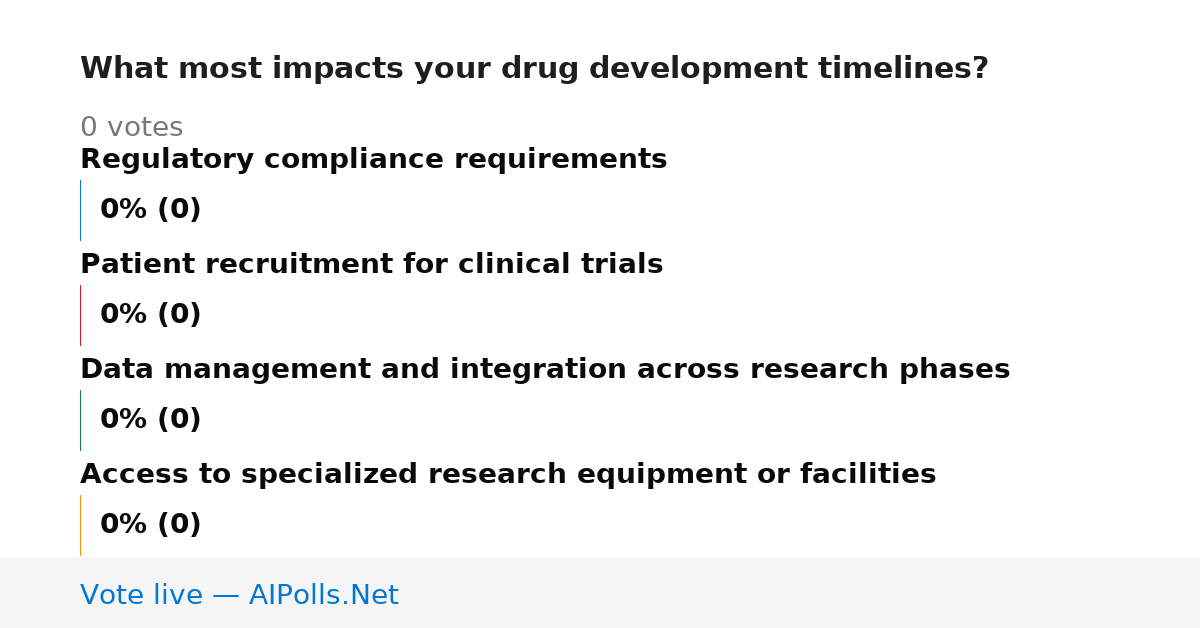 What most impacts your drug development timelines?

0 votes

Regulatory compliance requirements

0% (0)

Patient recruitment for clinical trials

0% (0)

Data management and integration across research phases

0% (0)

Access to specialized research equipment or facilities

0% (0)

Vote live — AIPolls.Net